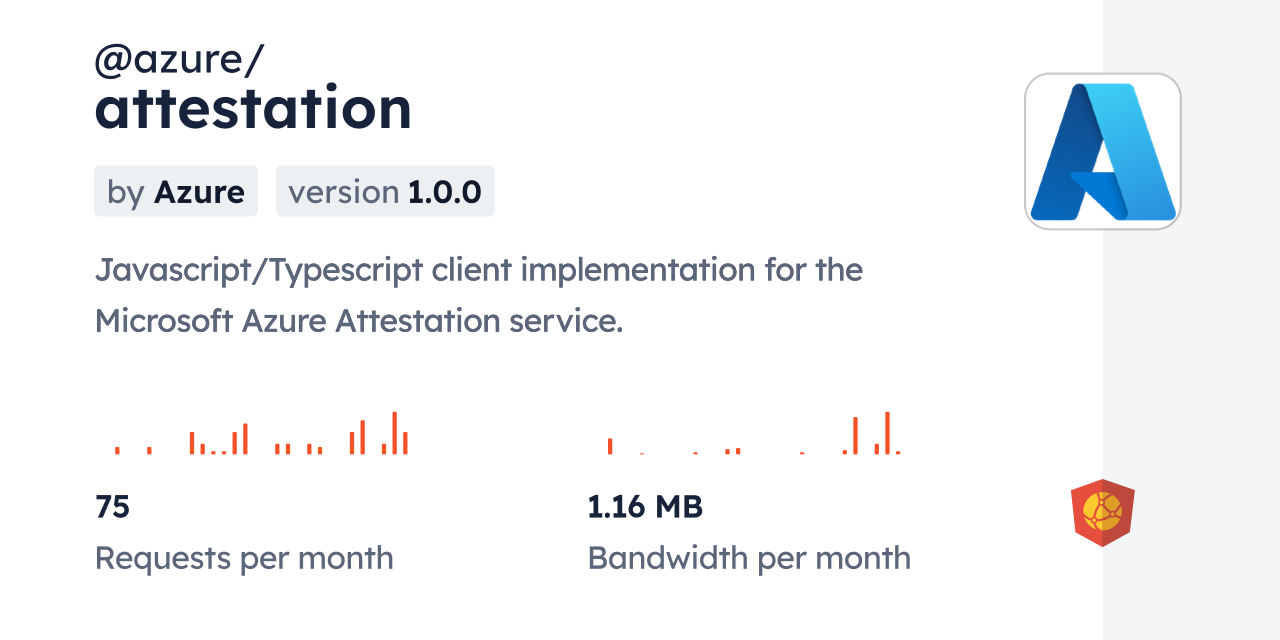 @azure/
attestation

by Azure   version 1.0.0

Javascript/Typescript client implementation for the Microsoft Azure Attestation service.

75
Requests per month

1.16 MB
Bandwidth per month